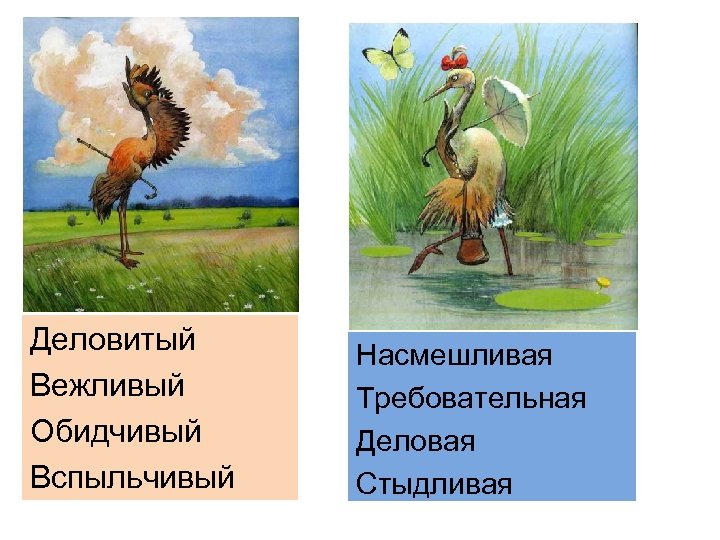 Деловитый
Вежливый
Обидчивый
Вспыльчивый

Насмешливая
Требовательная
Деловая
Стыдливая